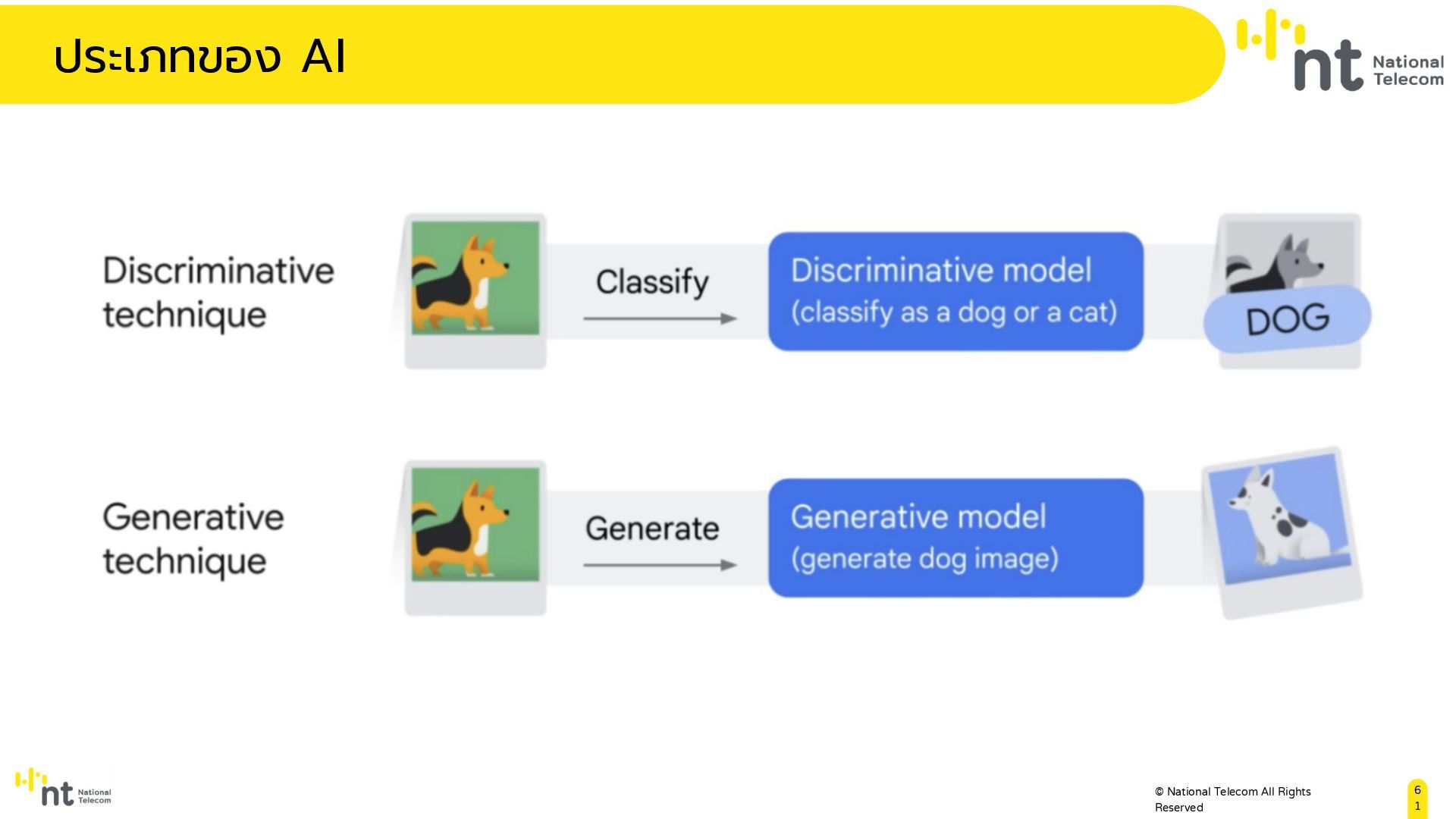 ประเภทของ AI

nt National Telecom

Discriminative technique

Classify

Discriminative model (classify as a dog or a cat)

DOG

Generative technique

Generate

Generative model (generate dog image)

nt National Telecom

© National Telecom All Rights Reserved

61